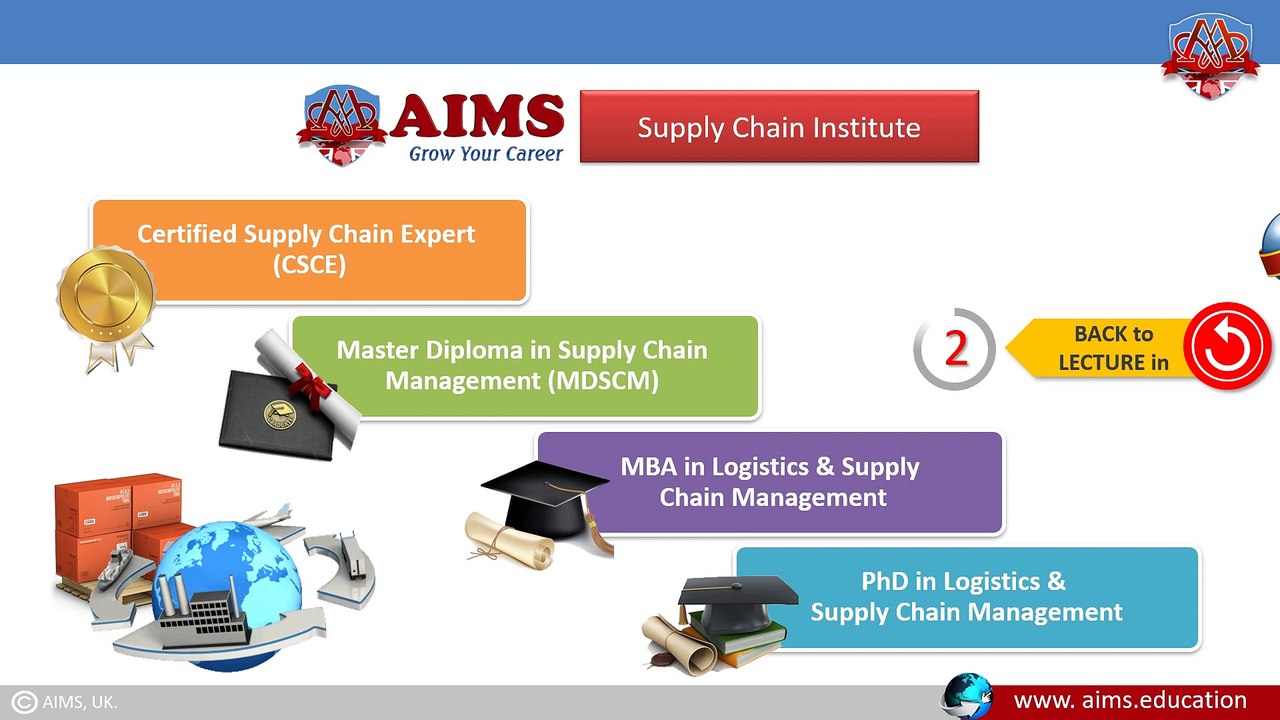 AIMS
Grow Your Career

Supply Chain Institute

Certified Supply Chain Expert (CSCE)

Master Diploma in Supply Chain Management (MDSCM)

2

BACK to LECTURE in

MBA in Logistics & Supply Chain Management

PhD in Logistics & Supply Chain Management

© AIMS, UK.

www. aims.education